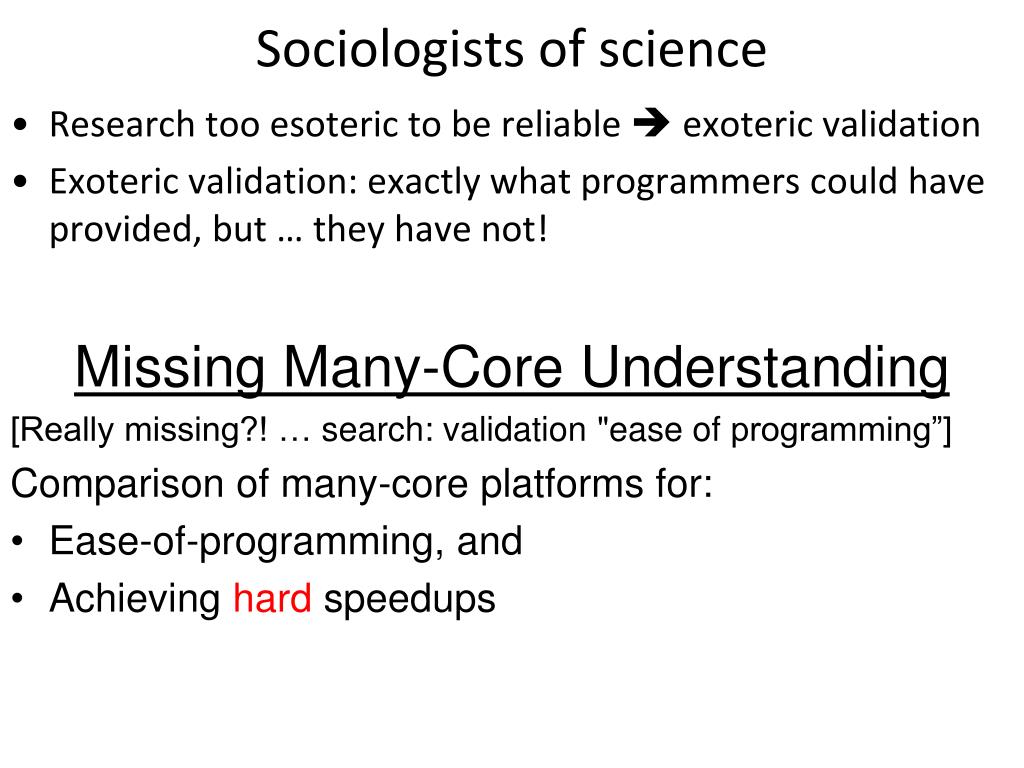 Sociologists of science

• Research too esoteric to be reliable ➔ exoteric validation
• Exoteric validation: exactly what programmers could have provided, but … they have not!

Missing Many-Core Understanding

[Really missing?! … search: validation "ease of programming”]

Comparison of many-core platforms for:
• Ease-of-programming, and
• Achieving hard speedups